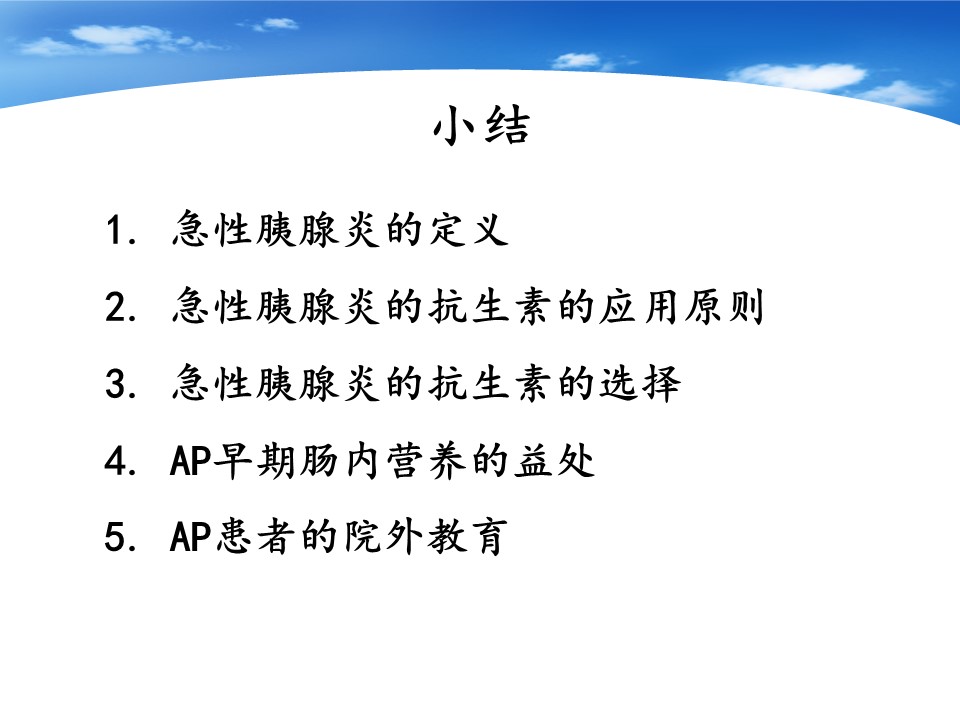 小结

1. 急性胰腺炎的定义

2. 急性胰腺炎的抗生素的应用原则

3. 急性胰腺炎的抗生素的选择

4. AP早期肠内营养的益处

5. AP患者的院外教育